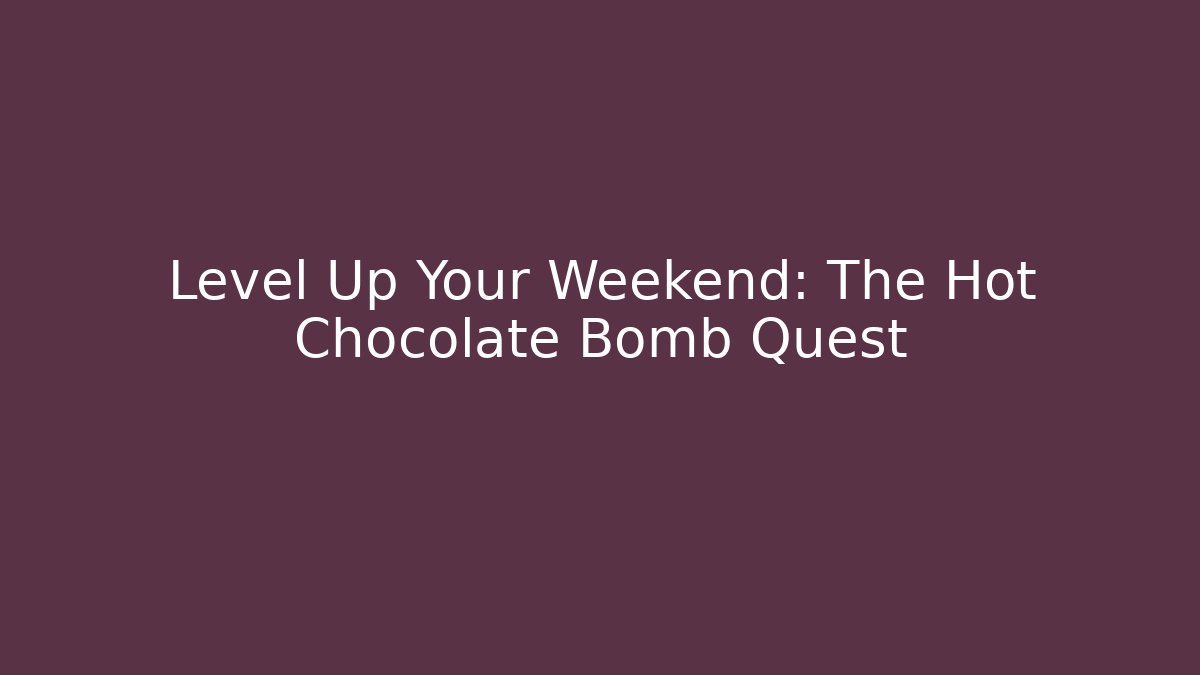 Level Up Your Weekend: The Hot Chocolate Bomb Quest